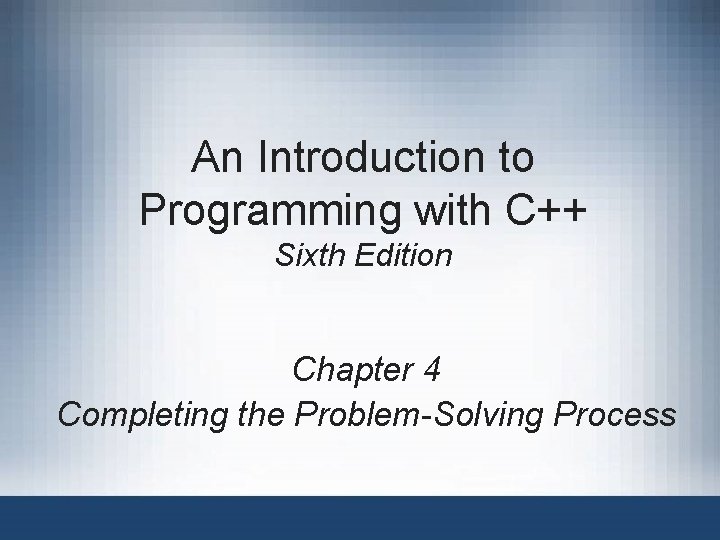 An Introduction to Programming with C++
Sixth Edition

Chapter 4
Completing the Problem-Solving Process